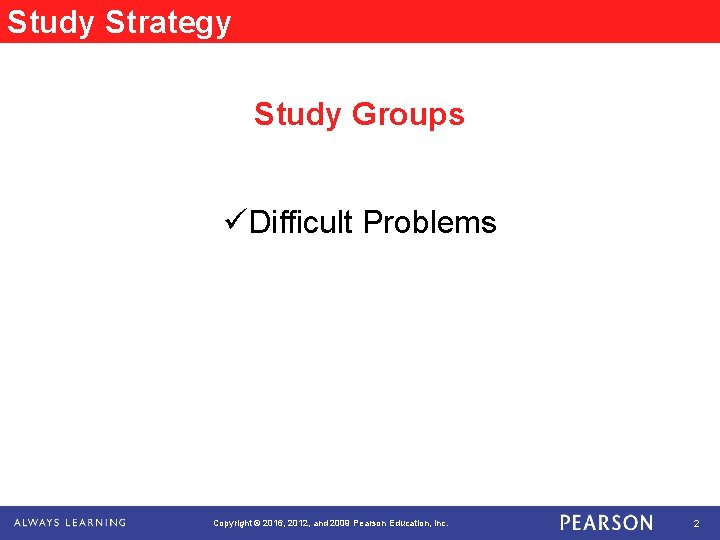 Study Strategy

Study Groups

✓Difficult Problems

ALWAYS LEARNING

Copyright © 2016, 2012, and 2009 Pearson Education, Inc.

PEARSON

2